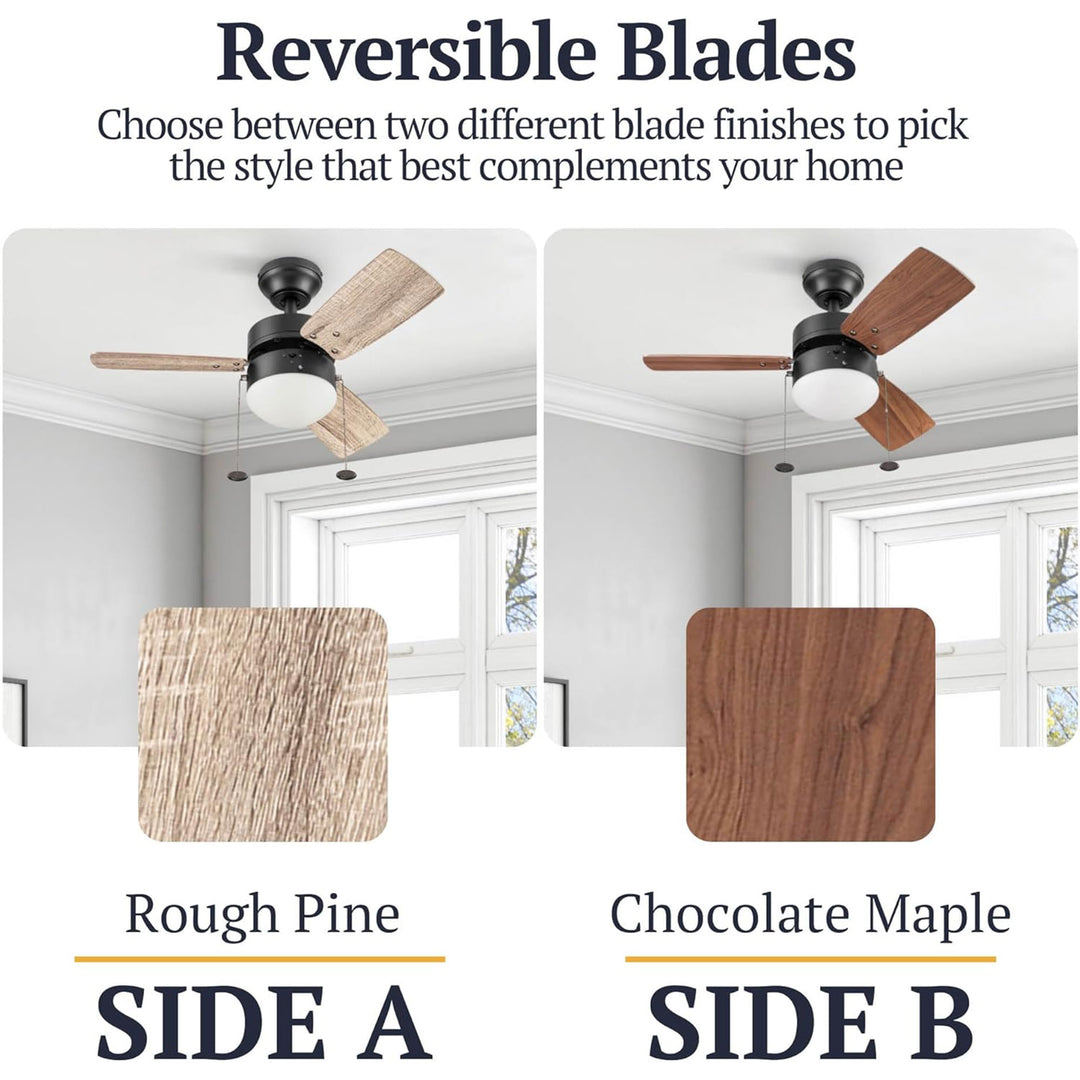 Reversible Blades

Choose between two different blade finishes to pick the style that best complements your home

Rough Pine

SIDE A

Chocolate Maple

SIDE B